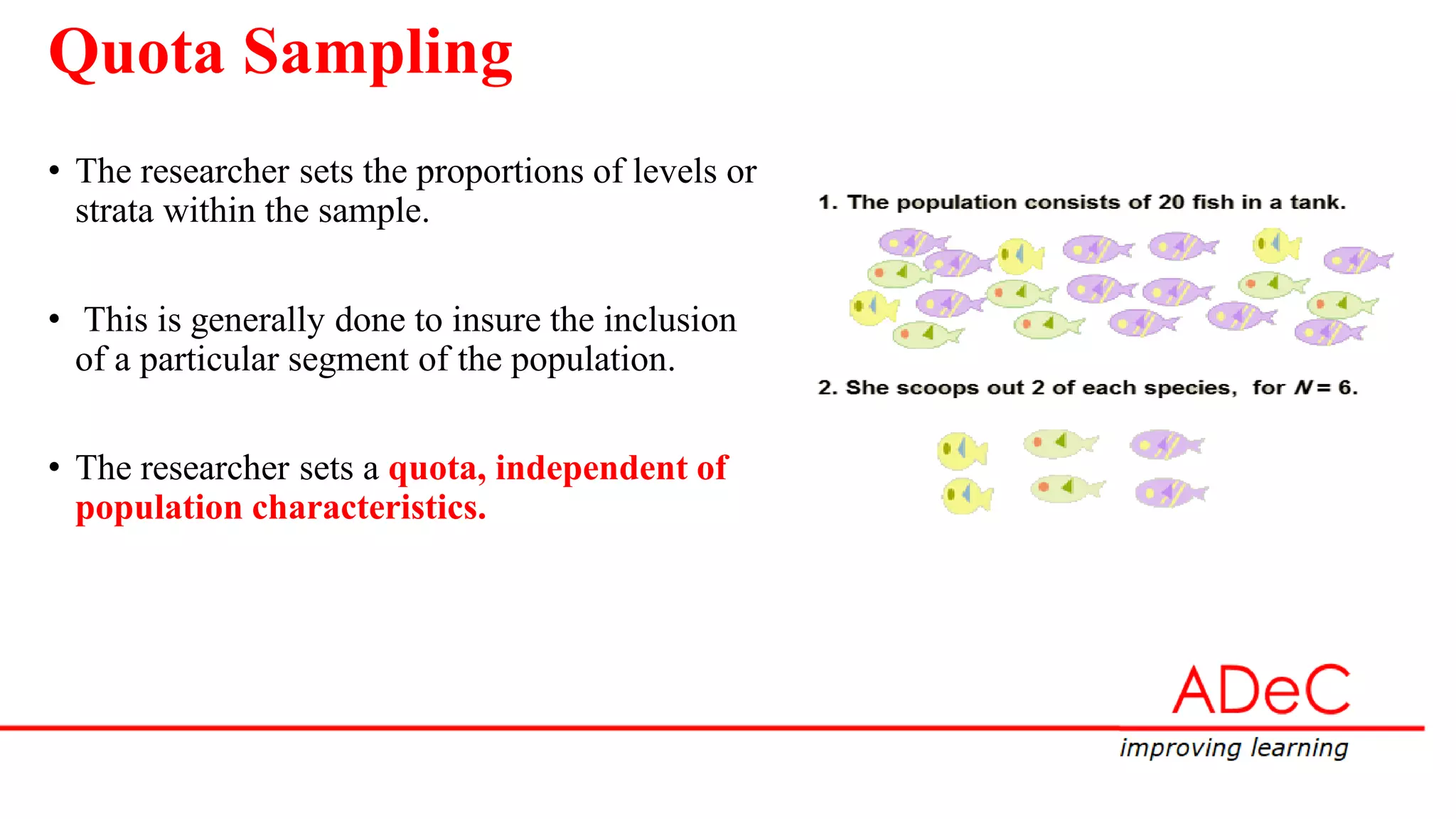 Quota Sampling

• The researcher sets the proportions of levels or strata within the sample.

• This is generally done to insure the inclusion of a particular segment of the population.

• The researcher sets a quota, independent of population characteristics.

1. The population consists of 20 fish in a tank.

2. She scoops out 2 of each species, for $N = 6$.

ADeC
improving learning